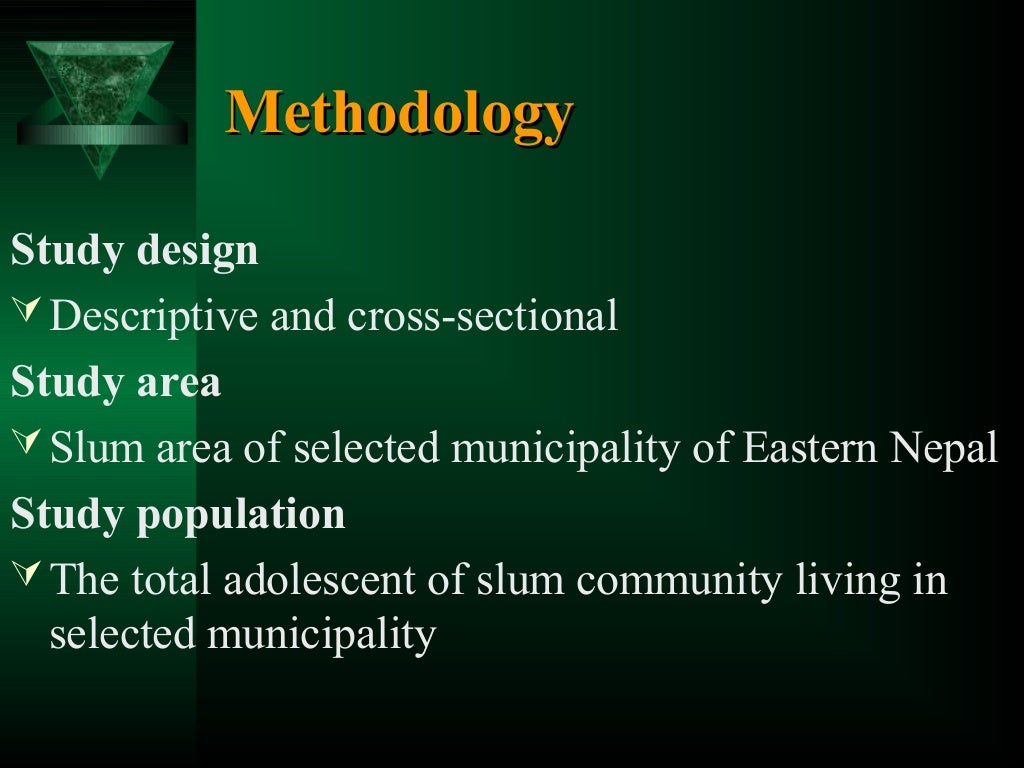 Methodology

Study design
Descriptive and cross-sectional
Study area
Slum area of selected municipality of Eastern Nepal
Study population
The total adolescent of slum community living in selected municipality